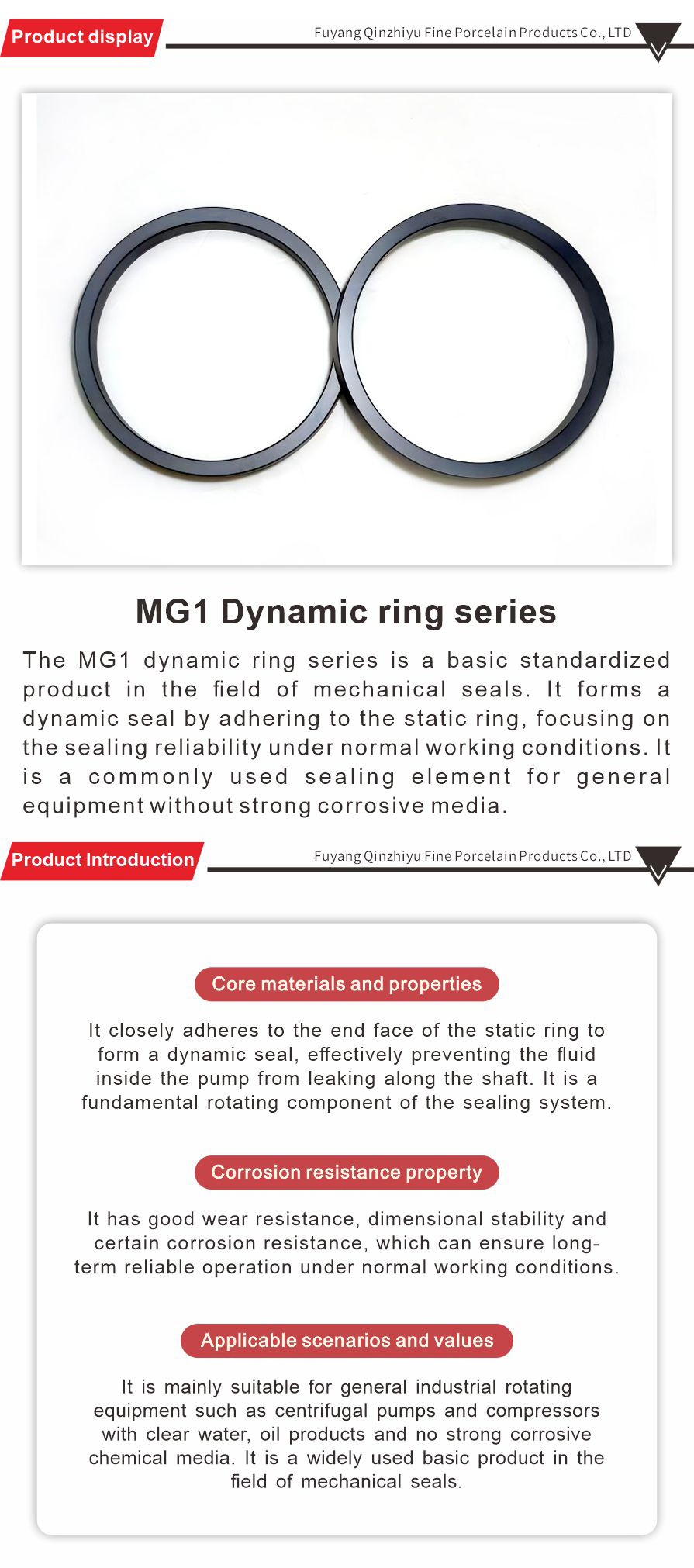 Product display
Fuyang Qinzhiyu Fine Porcelain Products Co., LTD

MG1 Dynamic ring series

The MG1 dynamic ring series is a basic standardized product in the field of mechanical seals. It forms a dynamic seal by adhering to the static ring, focusing on the sealing reliability under normal working conditions. It is a commonly used sealing element for general equipment without strong corrosive media.

Product Introduction
Fuyang Qinzhiyu Fine Porcelain Products Co., LTD

Core materials and properties

It closely adheres to the end face of the static ring to form a dynamic seal, effectively preventing the fluid inside the pump from leaking along the shaft. It is a fundamental rotating component of the sealing system.

Corrosion resistance property

It has good wear resistance, dimensional stability and certain corrosion resistance, which can ensure long-term reliable operation under normal working conditions.

Applicable scenarios and values

It is mainly suitable for general industrial rotating equipment such as centrifugal pumps and compressors with clear water, oil products and no strong corrosive chemical media. It is a widely used basic product in the field of mechanical seals.